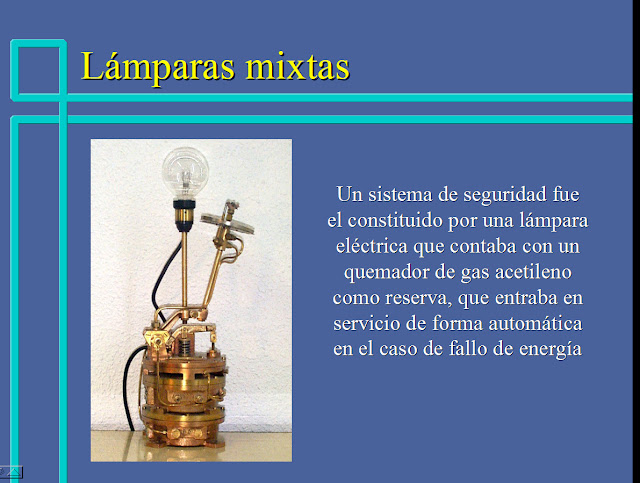 Lámparas mixtas

Un sistema de seguridad fue el constituido por una lámpara eléctrica que contaba con un quemador de gas acetileno como reserva, que entraba en servicio de forma automática en el caso de fallo de energía